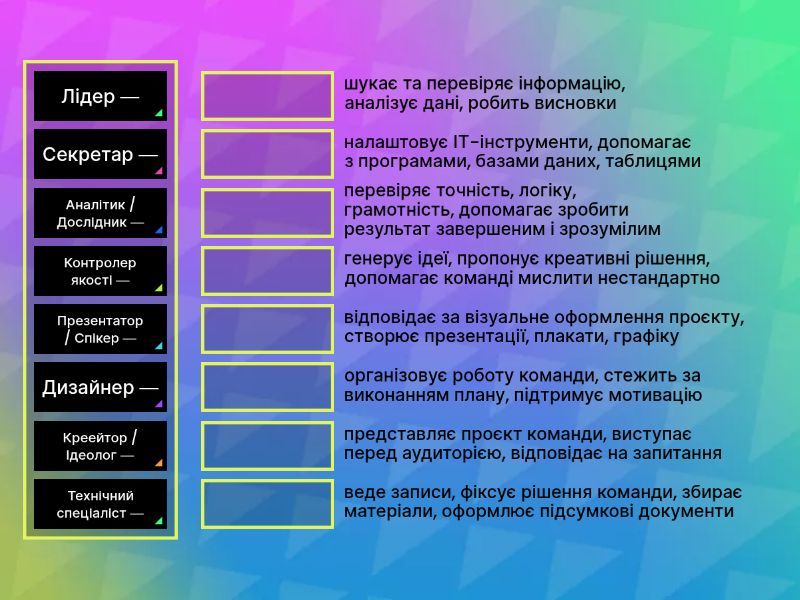 Лідер —

Секретар —

Аналітик / Дослідник —

Контролер якості —

Презентатор / Спікер —

Дизайнер —

Креейтор / Ідеолог —

Технічний спеціаліст —

шукає та перевіряє інформацію, аналізує дані, робить висновки

налаштовує IT-інструменти, допомагає з програмами, базами даних, таблицями

перевіряє точність, логіку, грамотність, допомагає зробити результат завершеним і зрозумілим

генерує ідеї, пропонує креативні рішення, допомагає команді мислити нестандартно

відповідає за візуальне оформлення проєкту, створює презентації, плакати, графіку

організовує роботу команди, стежить за виконанням плану, підтримує мотивацію

представляє проєкт команди, виступає перед аудиторією, відповідає на запитання

веде записи, фіксує рішення команди, збирає матеріали, оформлює підсумкові документи